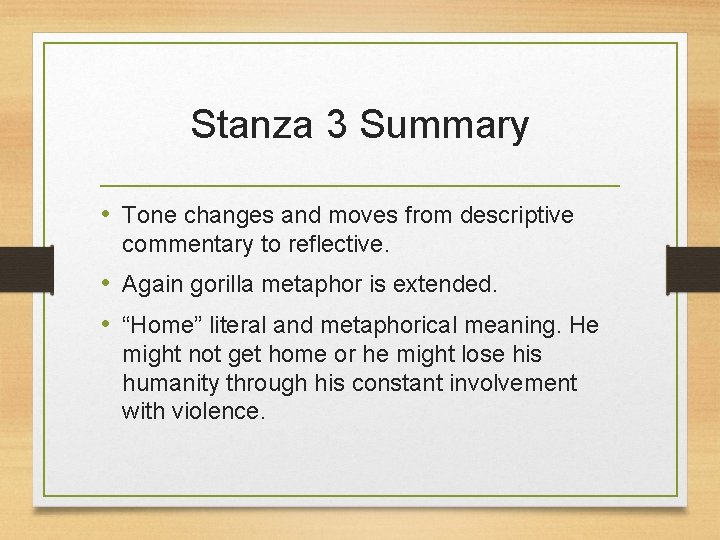 Stanza 3 Summary

• Tone changes and moves from descriptive commentary to reflective.
• Again gorilla metaphor is extended.
• “Home” literal and metaphorical meaning. He might not get home or he might lose his humanity through his constant involvement with violence.